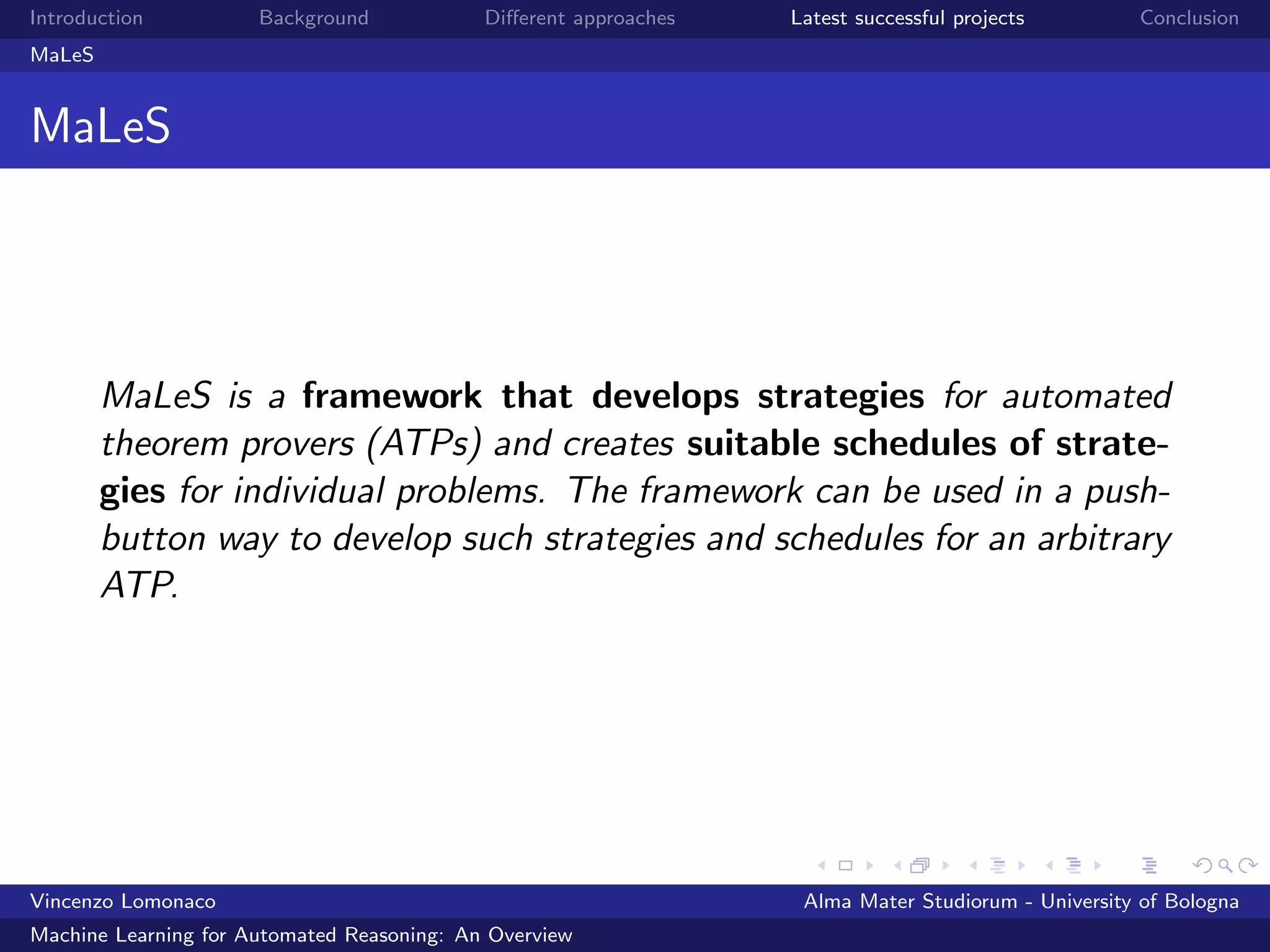 Introduction Background Different approaches Latest successful projects Conclusion

MaLeS

MaLeS

MaLeS is a framework that develops strategies for automated theorem provers (ATPs) and creates suitable schedules of strategies for individual problems. The framework can be used in a push-button way to develop such strategies and schedules for an arbitrary ATP.

Vincenzo Lomonaco Alma Mater Studiorum - University of Bologna

Machine Learning for Automated Reasoning: An Overview